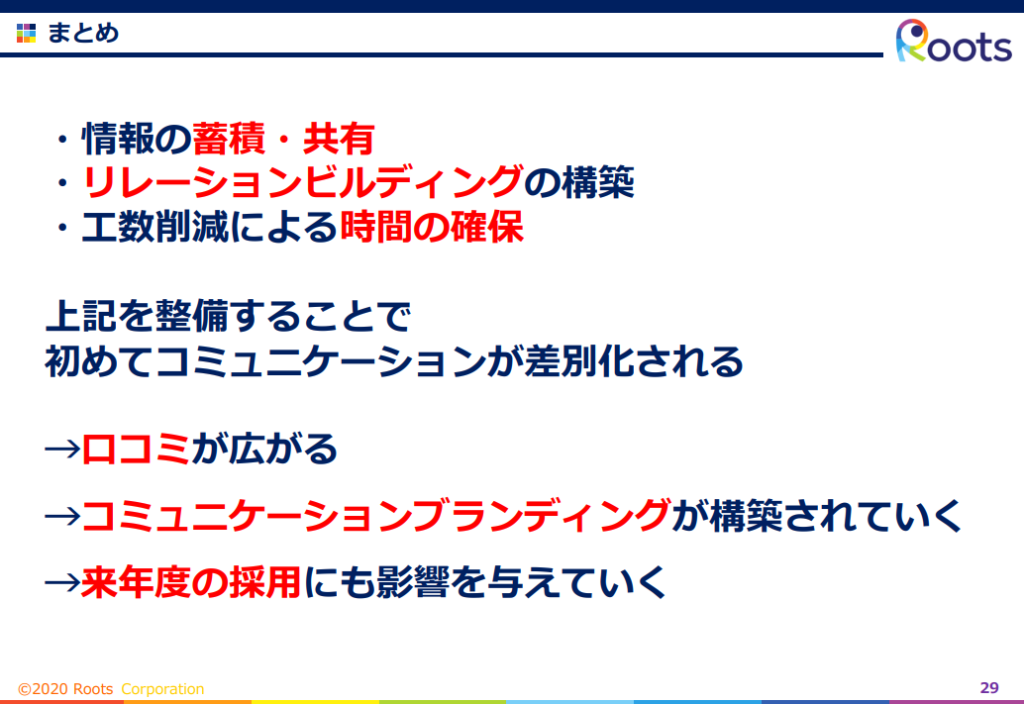 まとめ

Roots

・情報の蓄積・共有
・リレーションビルディングの構築
・工数削減による時間の確保

上記を整備することで
初めてコミュニケーションが差別化される

→口コミが広がる

→コミュニケーションブランディングが構築されていく

→来年度の採用にも影響を与えていく

©2020 Roots Corporation

29